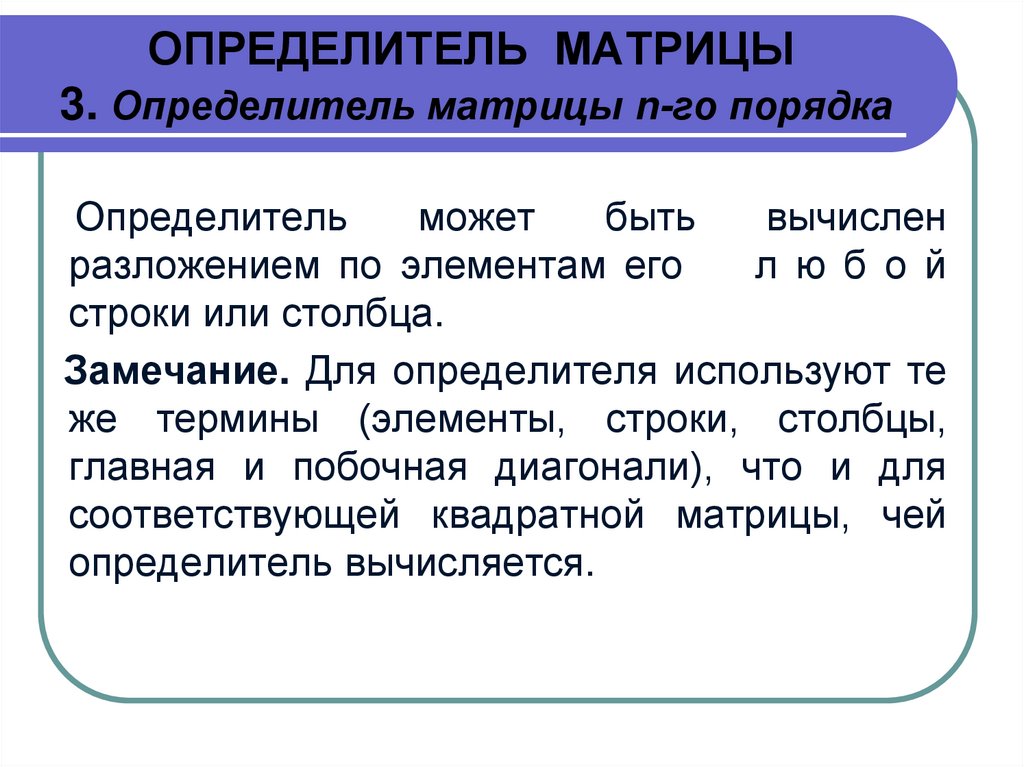 ОПРЕДЕЛИТЕЛЬ МАТРИЦЫ
3. Определитель матрицы n-го порядка

Определитель может быть вычислен разложением по элементам его л ю б о й строки или столбца.

Замечание. Для определителя используют те же термины (элементы, строки, столбцы, главная и побочная диагонали), что и для соответствующей квадратной матрицы, чей определитель вычисляется.